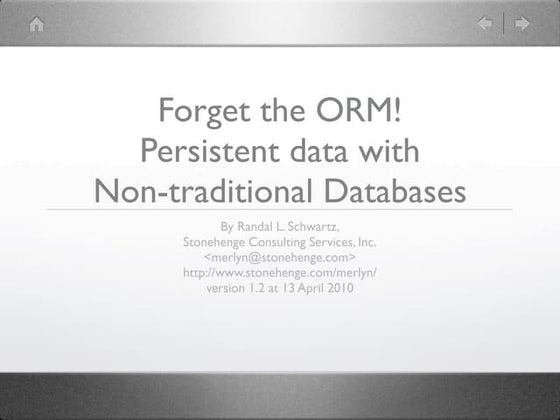 Forget the ORM!
Persistent data with
Non-traditional Databases

By Randal L. Schwartz,
Stonehenge Consulting Services, Inc.
<merlyn@stonehenge.com>
http://www.stonehenge.com/merlyn/
version 1.2 at 13 April 2010